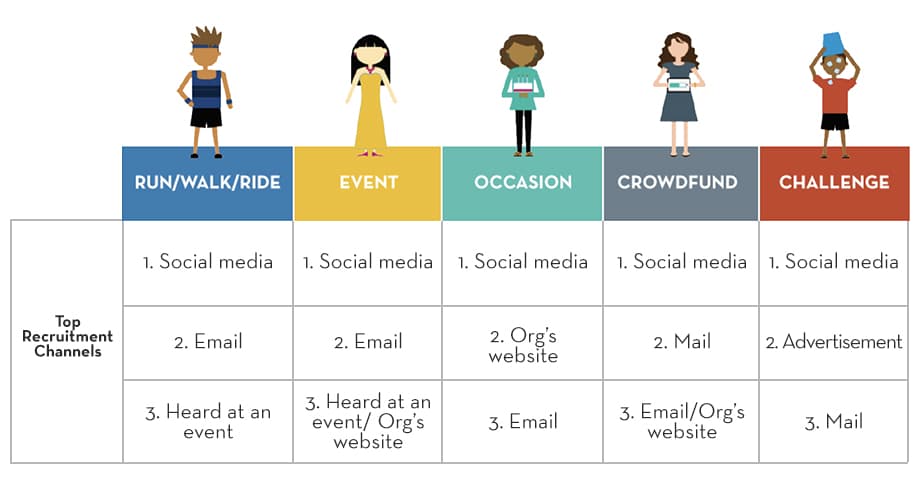 |  | RUN/WALK/RIDE | EVENT | OCCASION | CROWDFUND | CHALLENGE |
|---|---|---|---|---|---|
| Top Recruitment Channels | 1. Social media | 1. Social media | 1. Social media | 1. Social media | 1. Social media |
|  | 2. Email | 2. Email | 2. Org's website | 2. Mail | 2. Advertisement |
|  | 3. Heard at an event | 3. Heard at an event/ Org's website | 3. Email | 3. Email/Org's website | 3. Mail |